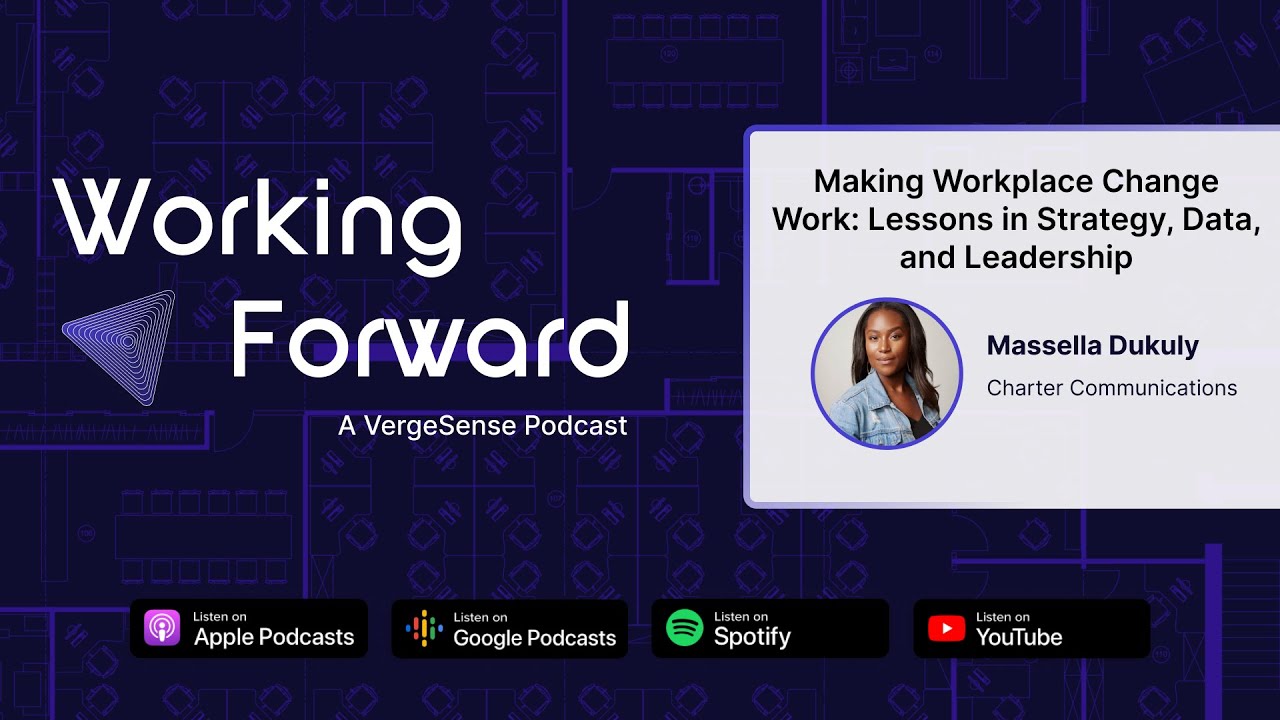 Working Forward

A VergeSense Podcast

Making Workplace Change Work: Lessons in Strategy, Data, and Leadership

Massella Dukuly

Charter Communications

Listen on
Apple Podcasts

Listen on
Google Podcasts

Listen on
Spotify

Listen on
YouTube